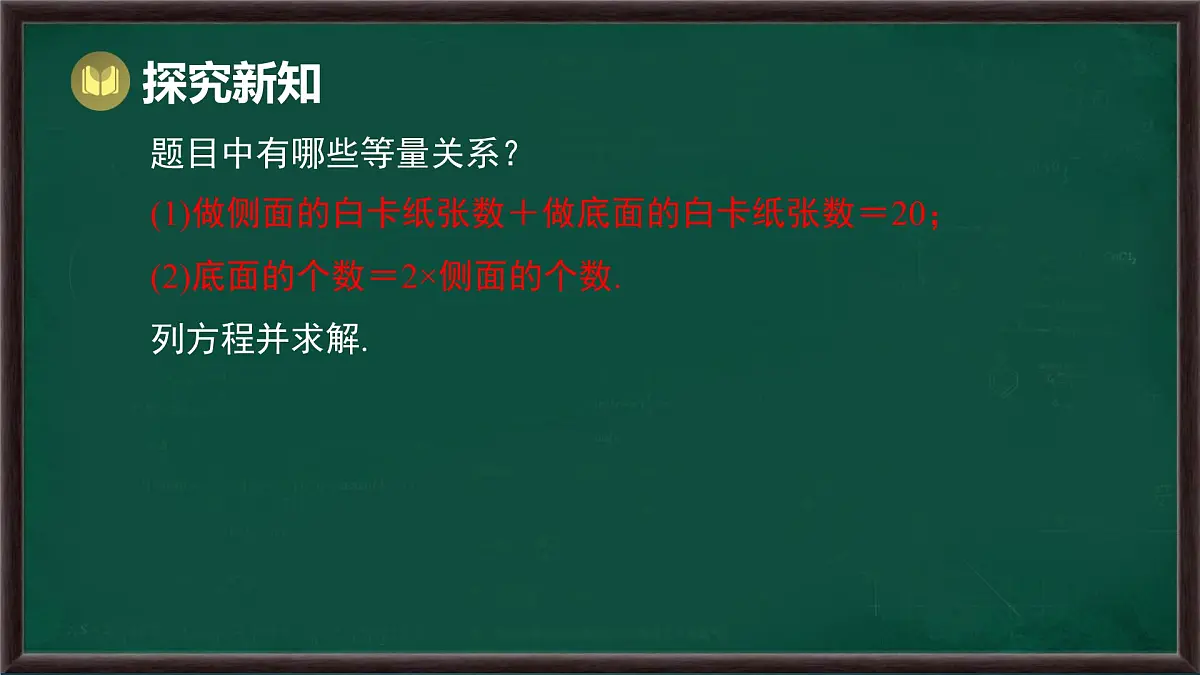 探究新知

题目中有哪些等量关系？

(1)做侧面的白卡纸张数＋做底面的白卡纸张数＝20；

(2)底面的个数＝2×侧面的个数.

列方程并求解.